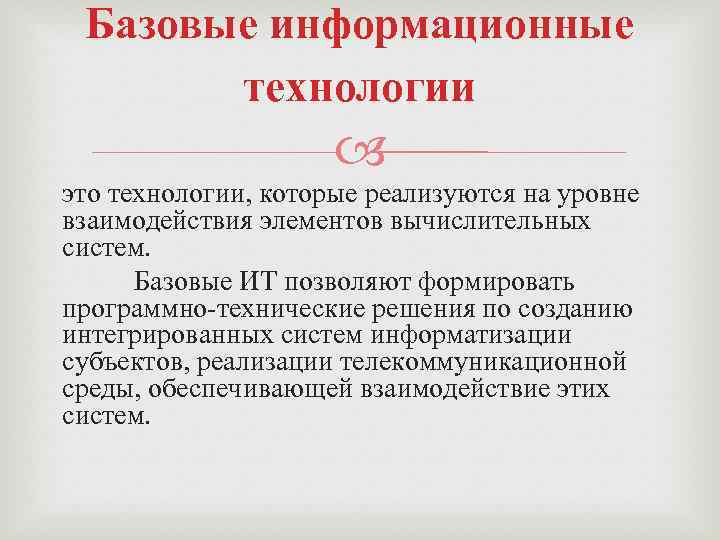 Базовые информационные технологии

это технологии, которые реализуются на уровне взаимодействия элементов вычислительных систем.

Базовые ИТ позволяют формировать программно-технические решения по созданию интегрированных систем информатизации субъектов, реализации телекоммуникационной среды, обеспечивающей взаимодействие этих систем.